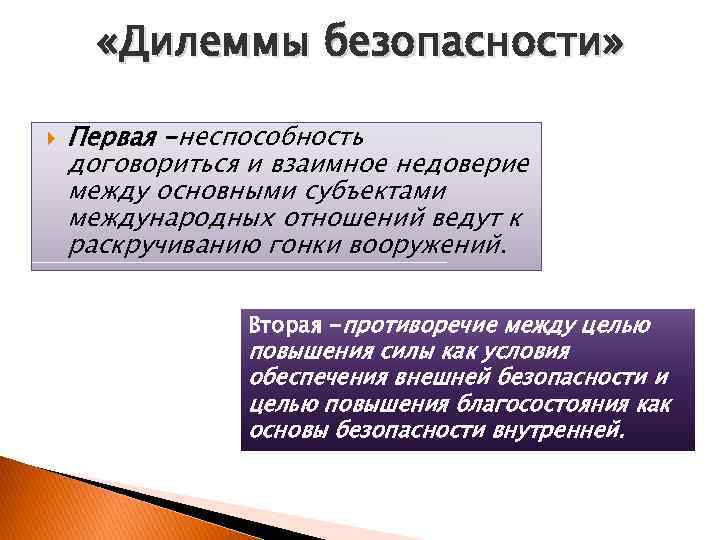 «Дилеммы безопасности»

Первая –неспособность договориться и взаимное недоверие между основными субъектами международных отношений ведут к раскручиванию гонки вооружений.

Вторая –противоречие между целью повышения силы как условия обеспечения внешней безопасности и целью повышения благосостояния как основы безопасности внутренней.